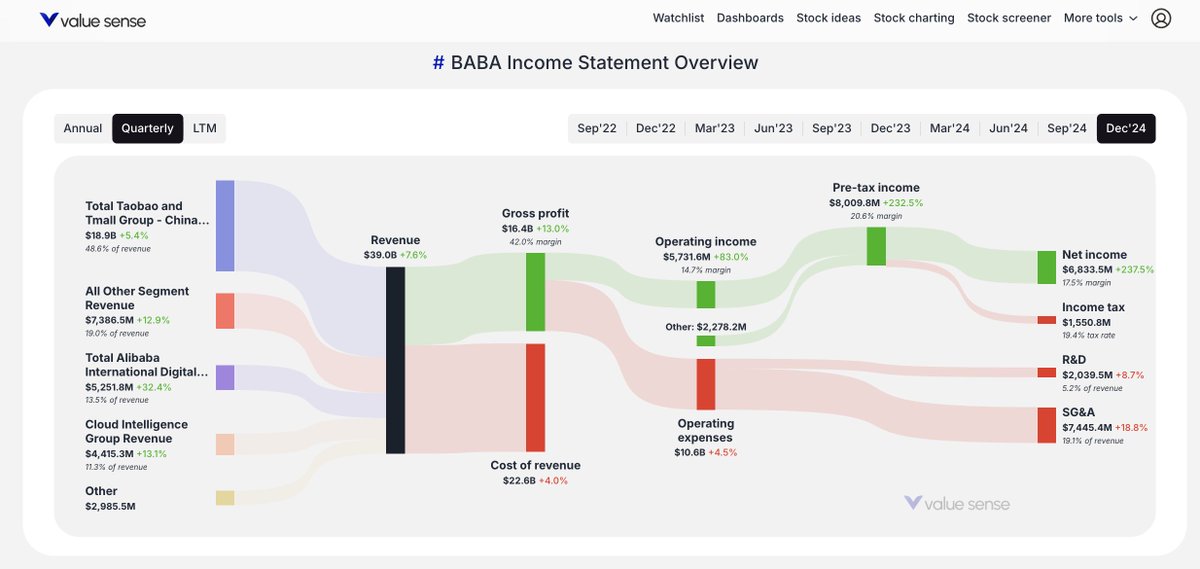 value sense

Watchlist Dashboards Stock ideas Stock charting Stock screener More tools

# BABA Income Statement Overview

Annual Quarterly LTM

Sep'22 Dec'22 Mar'23 Jun'23 Sep'23 Dec'23 Mar'24 Jun'24 Sep'24 Dec'24

Total Taobao and Tmall Group - China...
$18.9B +5.4%
48.6% of revenue

All Other Segment Revenue
$7,386.5M +12.9%
19.0% of revenue

Total Alibaba International Digital...
$5,251.8M +32.4%
13.5% of revenue

Cloud Intelligence Group Revenue
$4,415.3M +13.1%
11.3% of revenue

Other
$2,985.5M

Revenue
$39.0B +7.6%

Gross profit
$16.4B +13.0%
42.0% margin

Cost of revenue
$22.6B +4.0%

Operating income
$5,731.6M +83.0%
14.7% margin

Other: $2,278.2M

Operating expenses
$10.6B +4.5%

Pre-tax income
$8,009.8M +232.5%
20.6% margin

Net income
$6,833.5M +237.5%
17.5% margin

Income tax
$1,550.8M
19.4% tax rate

R&D
$2,039.5M +8.7%
5.2% of revenue

SG&A
$7,445.4M +18.8%
19.1% of revenue

value sense